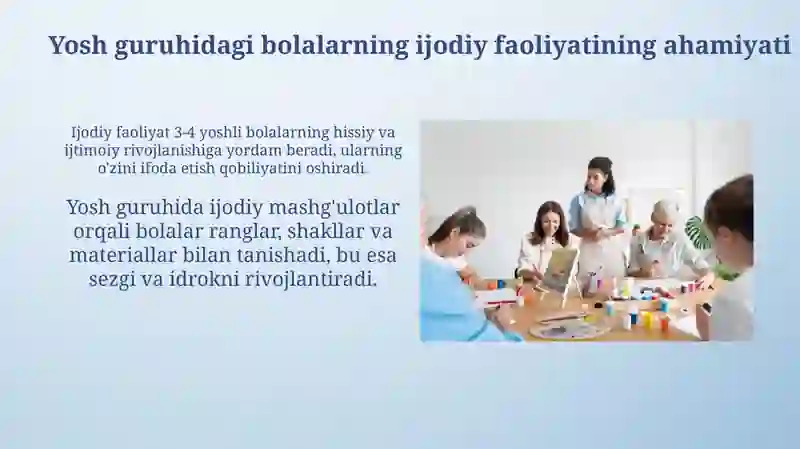 Yosh guruhidagi bolalarning ijodiy faoliyatining ahamiyati

Ijodiy faoliyat 3-4 yoshli bolalarning hissiy va ijtimoiy rivojlanishiga yordam beradi, ularning o'zini ifoda etish qobiliyatini oshiradi.

Yosh guruhida ijodiy mashg'ulotlar orqali bolalar ranglar, shakllar va materiallar bilan tanishadi, bu esa sezgi va idrokni rivojlantiradi.